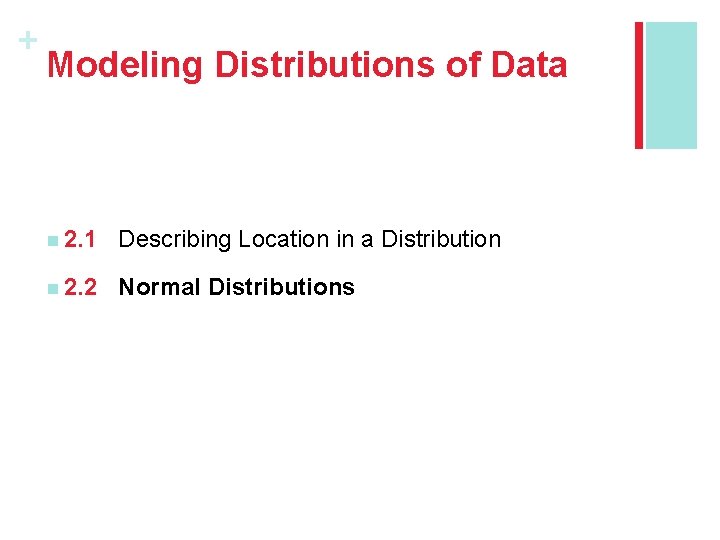 +
Modeling Distributions of Data

2.1 Describing Location in a Distribution

2.2 Normal Distributions